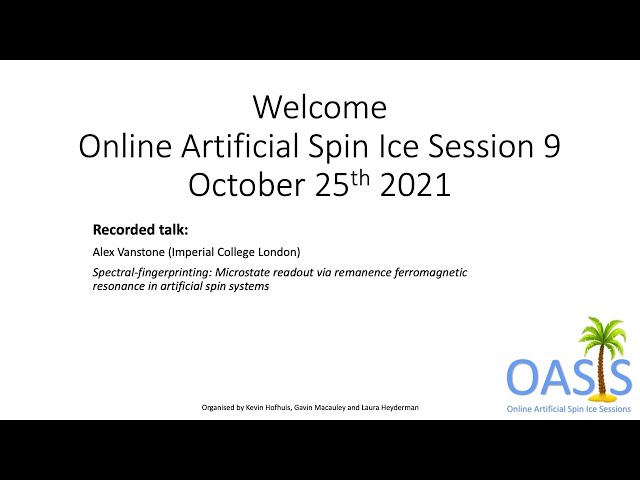 Welcome
Online Artificial Spin Ice Session 9
October 25$^{th}$ 2021

**Recorded talk:**

Alex Vanstone (Imperial College London)

*Spectral-fingerprinting: Microstate readout via remanence ferromagnetic resonance in artificial spin systems*

Organised by Kevin Hofhuis, Gavin Macauley and Laura Heyderman

OASIS
Online Artificial Spin Ice Sessions